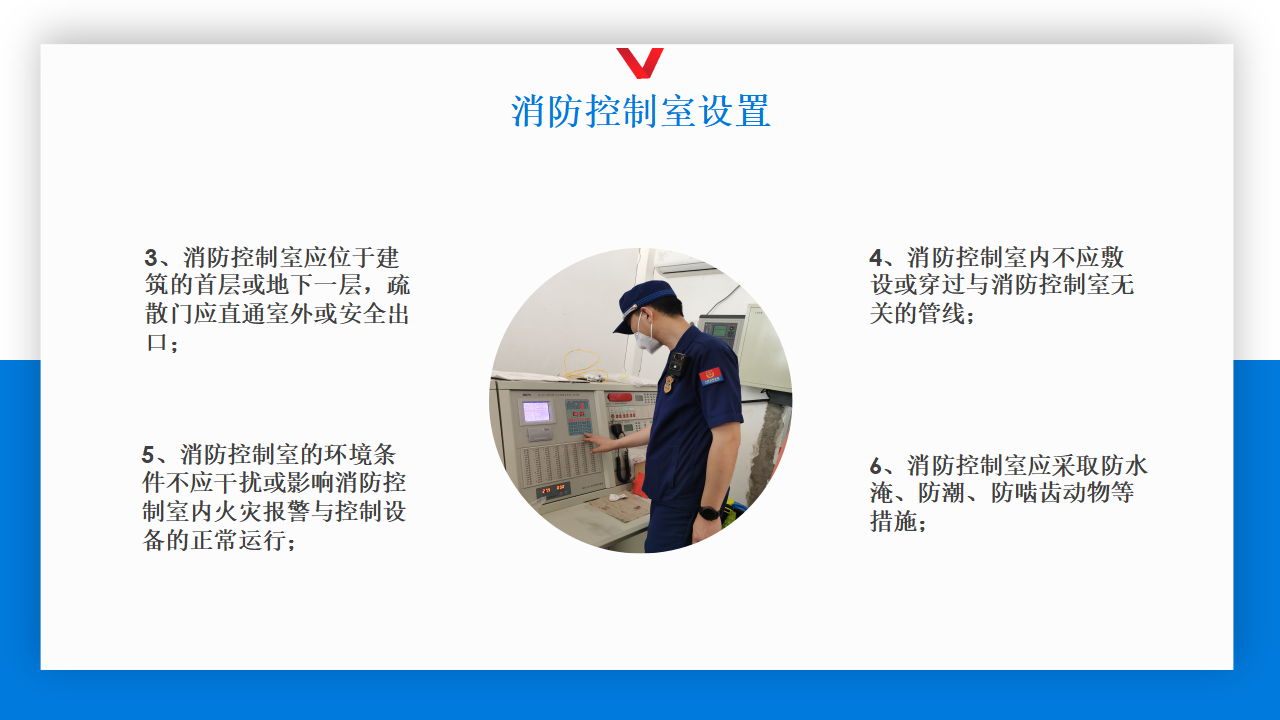 消防控制室设置

3、消防控制室应位于建筑的首层或地下一层，疏散门应直通室外或安全出口；

5、消防控制室的环境条件不应干扰或影响消防控制室内火灾报警与控制设备的正常运行；

4、消防控制室内不应敷设或穿过与消防控制室无关的管线；

6、消防控制室应采取防水淹、防潮、防啮齿动物等措施；